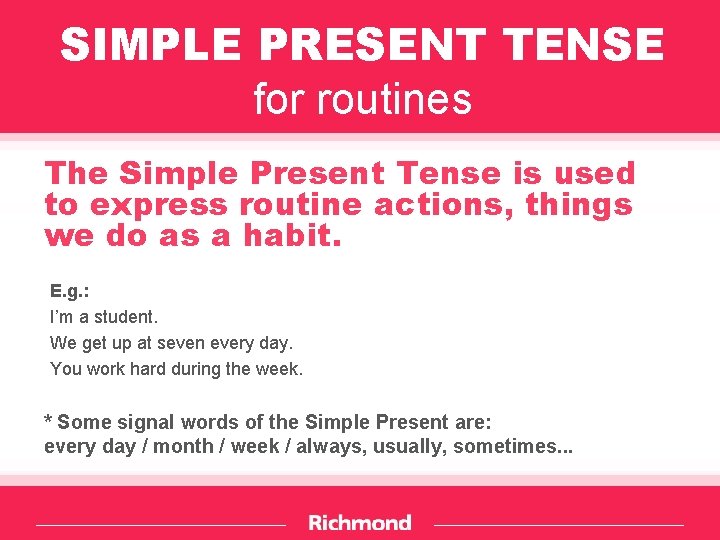 SIMPLE PRESENT TENSE
for routines

The Simple Present Tense is used to express routine actions, things we do as a habit.

E.g.:
I'm a student.
We get up at seven every day.
You work hard during the week.

* Some signal words of the Simple Present are:
every day / month / week / always, usually, sometimes...

Richmond